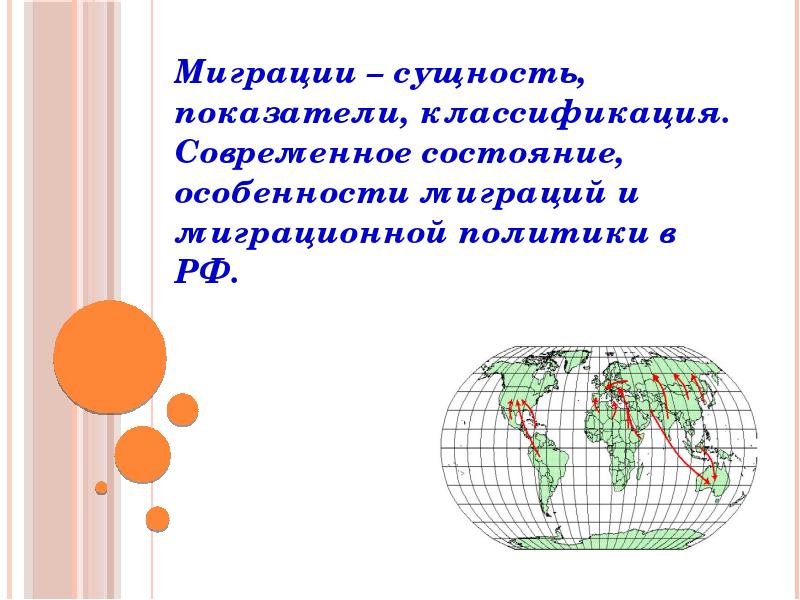 Миграции – сущность, показатели, классификация. Современное состояние, особенности миграций и миграционной политики в РФ.